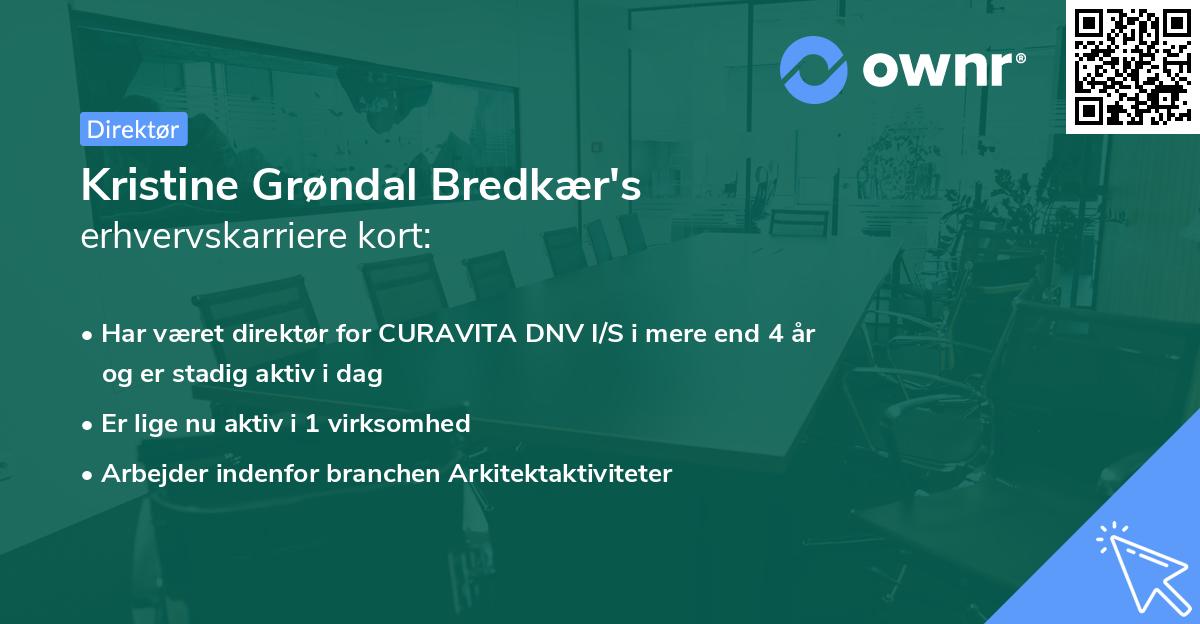 ownr®

Direktør

Kristine Grøndal Bredkær's
erhvervskarriere kort:

• Har været direktør for CURAVITA DNV I/S i mere end 4 år og er stadig aktiv i dag

• Er lige nu aktiv i 1 virksomhed

• Arbejder indenfor branchen Arkitektaktiviteter